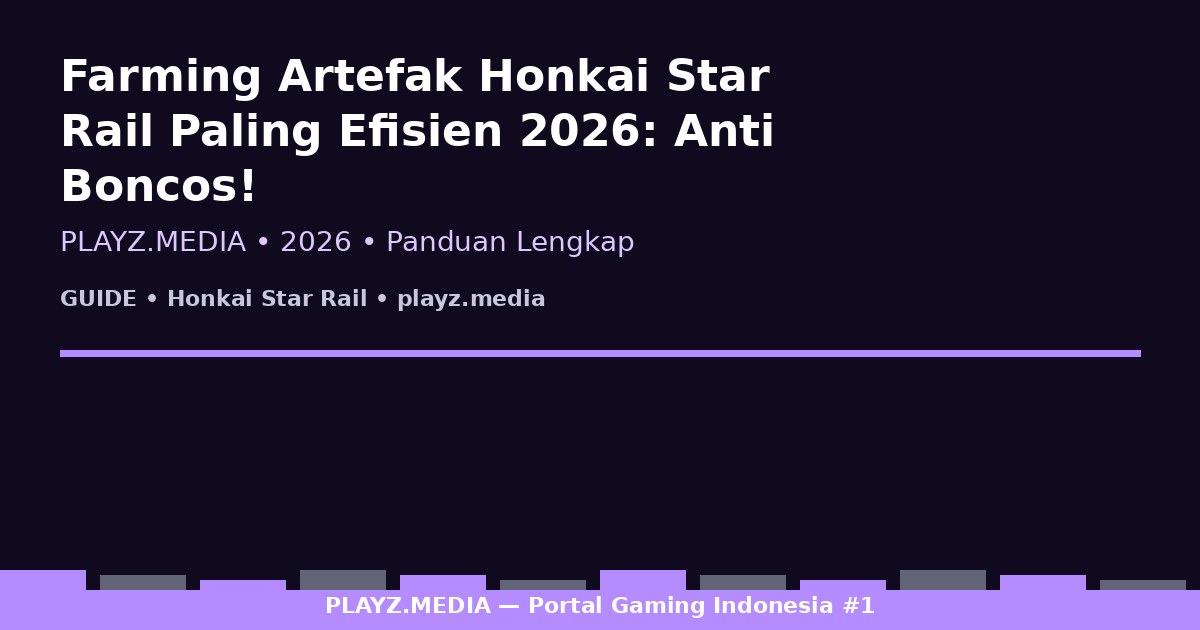 Farming Artefak Honkai Star Rail Paling Efisien 2026: Anti Boncos!

PLAYZ.MEDIA • 2026 • Panduan Lengkap

GUIDE • Honkai Star Rail • playz.media

PLAYZ.MEDIA — Portal Gaming Indonesia #1